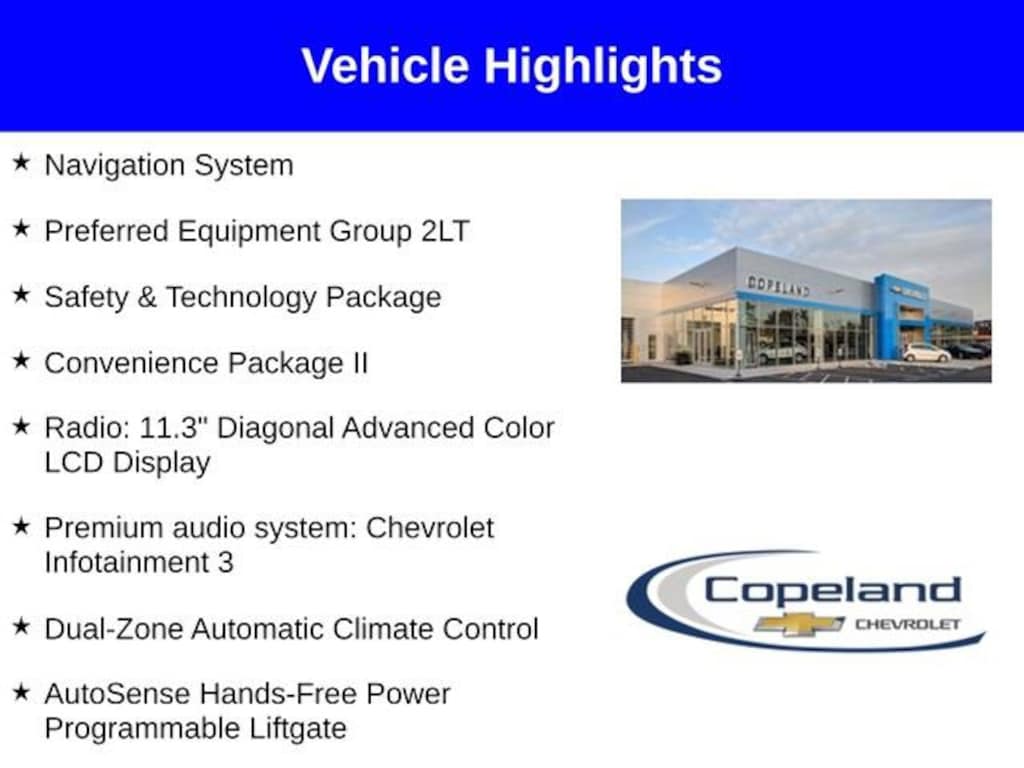 Vehicle Highlights

★ Navigation System

★ Preferred Equipment Group 2LT

★ Safety & Technology Package

★ Convenience Package II

★ Radio: 11.3" Diagonal Advanced Color LCD Display

★ Premium audio system: Chevrolet Infotainment 3

★ Dual-Zone Automatic Climate Control

★ AutoSense Hands-Free Power Programmable Liftgate

COPELAND

Copeland

CHEVROLET